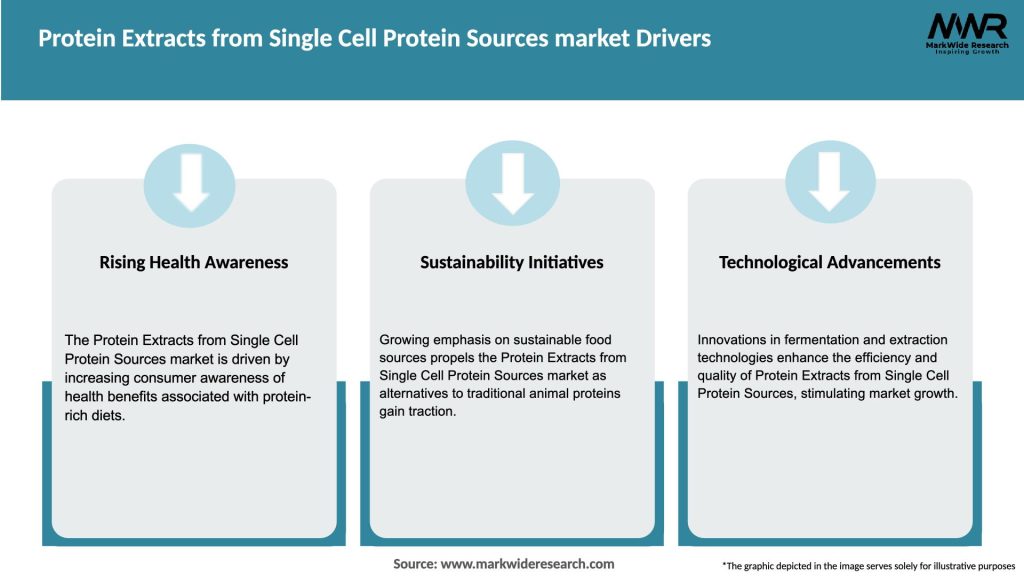 Protein Extracts from Single Cell Protein Sources market Drivers

MWR
MarkWide Research
Inspiring Growth

Rising Health Awareness

The Protein Extracts from Single Cell Protein Sources market is driven by increasing consumer awareness of health benefits associated with protein-rich diets.

Sustainability Initiatives

Growing emphasis on sustainable food sources propels the Protein Extracts from Single Cell Protein Sources market as alternatives to traditional animal proteins gain traction.

Technological Advancements

Innovations in fermentation and extraction technologies enhance the efficiency and quality of Protein Extracts from Single Cell Protein Sources, stimulating market growth.

Source: www.markwideresearch.com

*The graphic depicted in the image serves solely for illustrative purposes